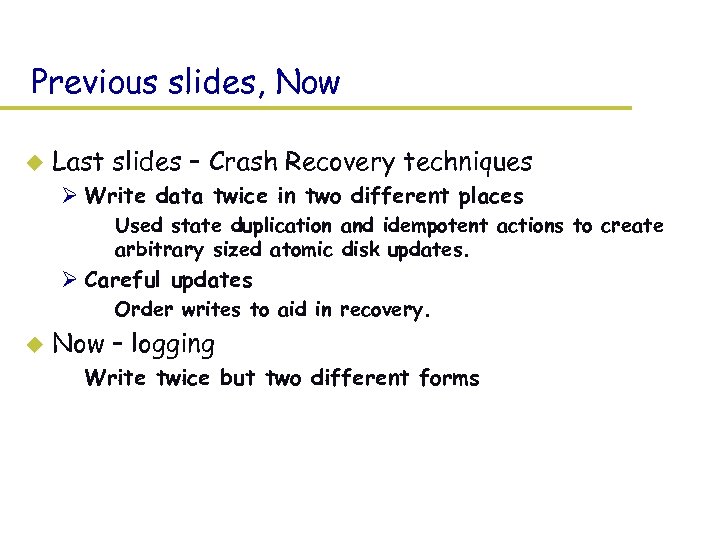 Previous slides, Now

Last slides – Crash Recovery techniques

Write data twice in two different places

Used state duplication and idempotent actions to create arbitrary sized atomic disk updates.

Careful updates

Order writes to aid in recovery.

Now – logging

Write twice but two different forms